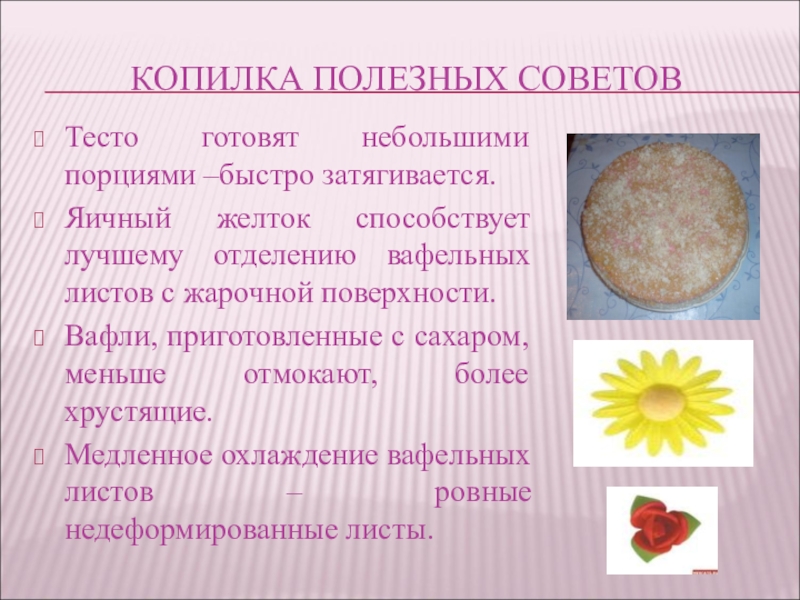 КОПИЛКА ПОЛЕЗНЫХ СОВЕТОВ

Тесто готовят небольшими порциями –быстро затягивается.

Яичный желток способствует лучшему отделению вафельных листов с жарочной поверхности.

Вафли, приготовленные с сахаром, меньше отмокают, более хрустящие.

Медленное охлаждение вафельных листов – ровные недеформированные листы.